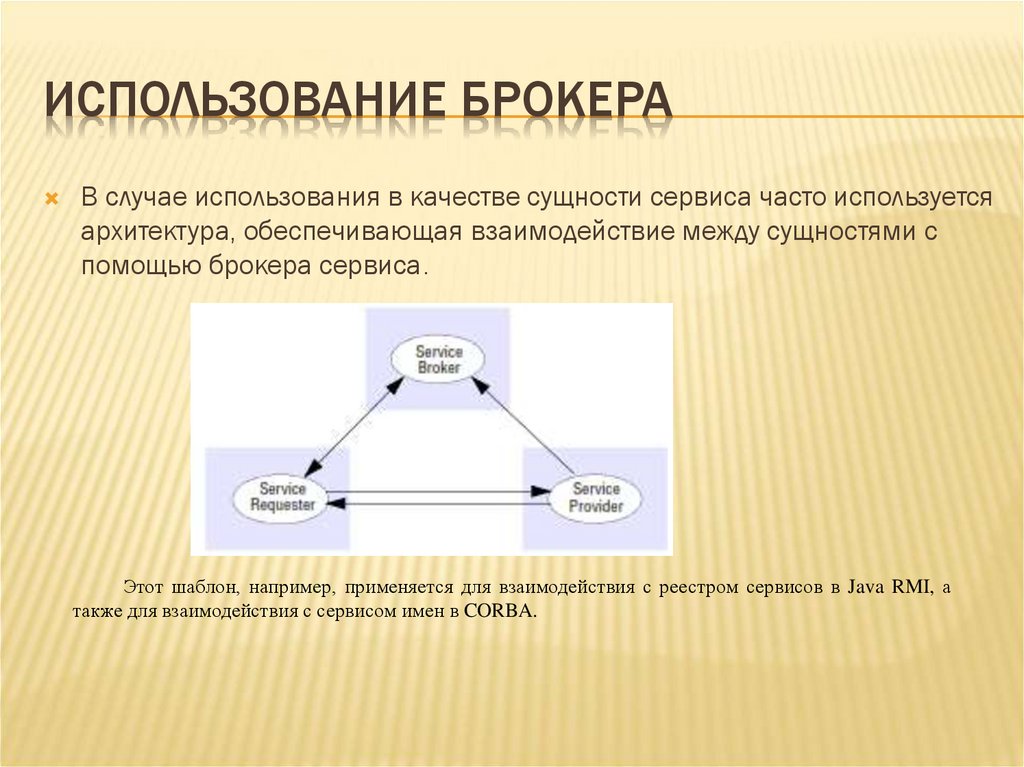 ИСПОЛЬЗОВАНИЕ БРОКЕРА

В случае использования в качестве сущности сервиса часто используется архитектура, обеспечивающая взаимодействие между сущностями с помощью брокера сервиса.

Service Broker

Service Requester

Service Provider

Этот шаблон, например, применяется для взаимодействия с реестром сервисов в Java RMI, а также для взаимодействия с сервисом имен в CORBA.